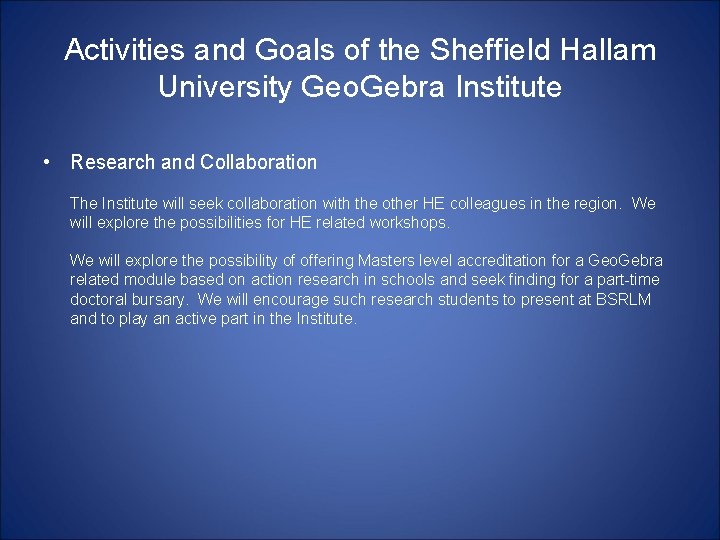 Activities and Goals of the Sheffield Hallam University GeoGebra Institute

• Research and Collaboration

The Institute will seek collaboration with the other HE colleagues in the region. We will explore the possibilities for HE related workshops.

We will explore the possibility of offering Masters level accreditation for a GeoGebra related module based on action research in schools and seek finding for a part-time doctoral bursary. We will encourage such research students to present at BSRLM and to play an active part in the Institute.